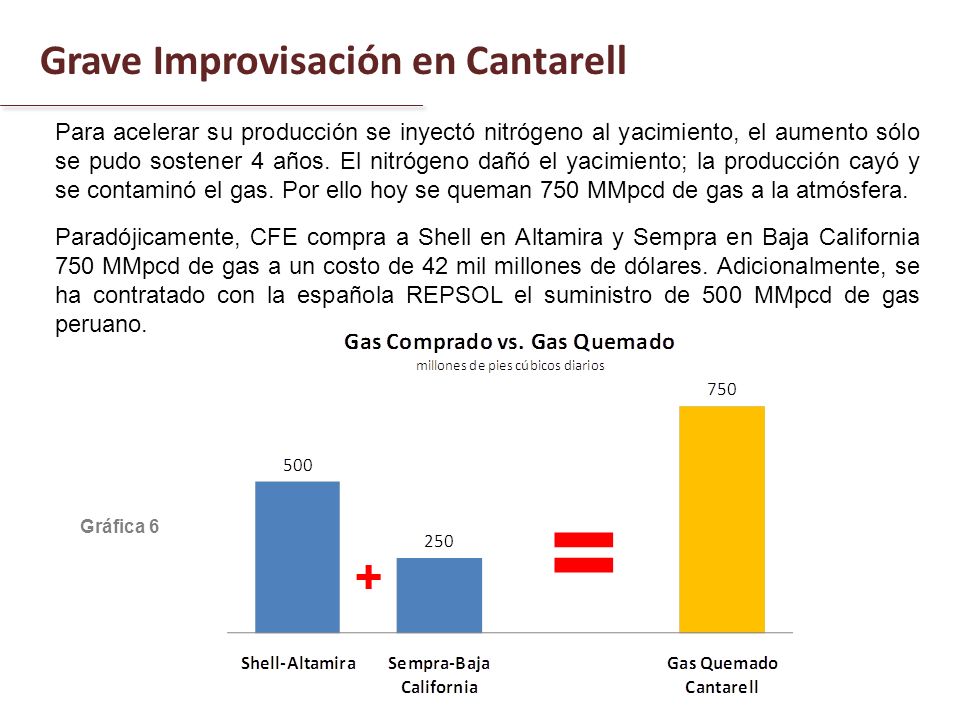 Grave Improvisación en Cantarell

Para acelerar su producción se inyectó nitrógeno al yacimiento, el aumento sólo se pudo sostener 4 años. El nitrógeno dañó el yacimiento; la producción cayó y se contaminó el gas. Por ello hoy se queman 750 MMpcd de gas a la atmósfera.

Paradójicamente, CFE compra a Shell en Altamira y Sempra en Baja California 750 MMpcd de gas a un costo de 42 mil millones de dólares. Adicionalmente, se ha contratado con la española REPSOL el suministro de 500 MMpcd de gas peruano.

Gas Comprado vs. Gas Quemado
millones de pies cúbicos diarios

Gráfica 6

500
250
750
+
=

Shell-Altamira
Sempra-Baja California
Gas Quemado Cantarell